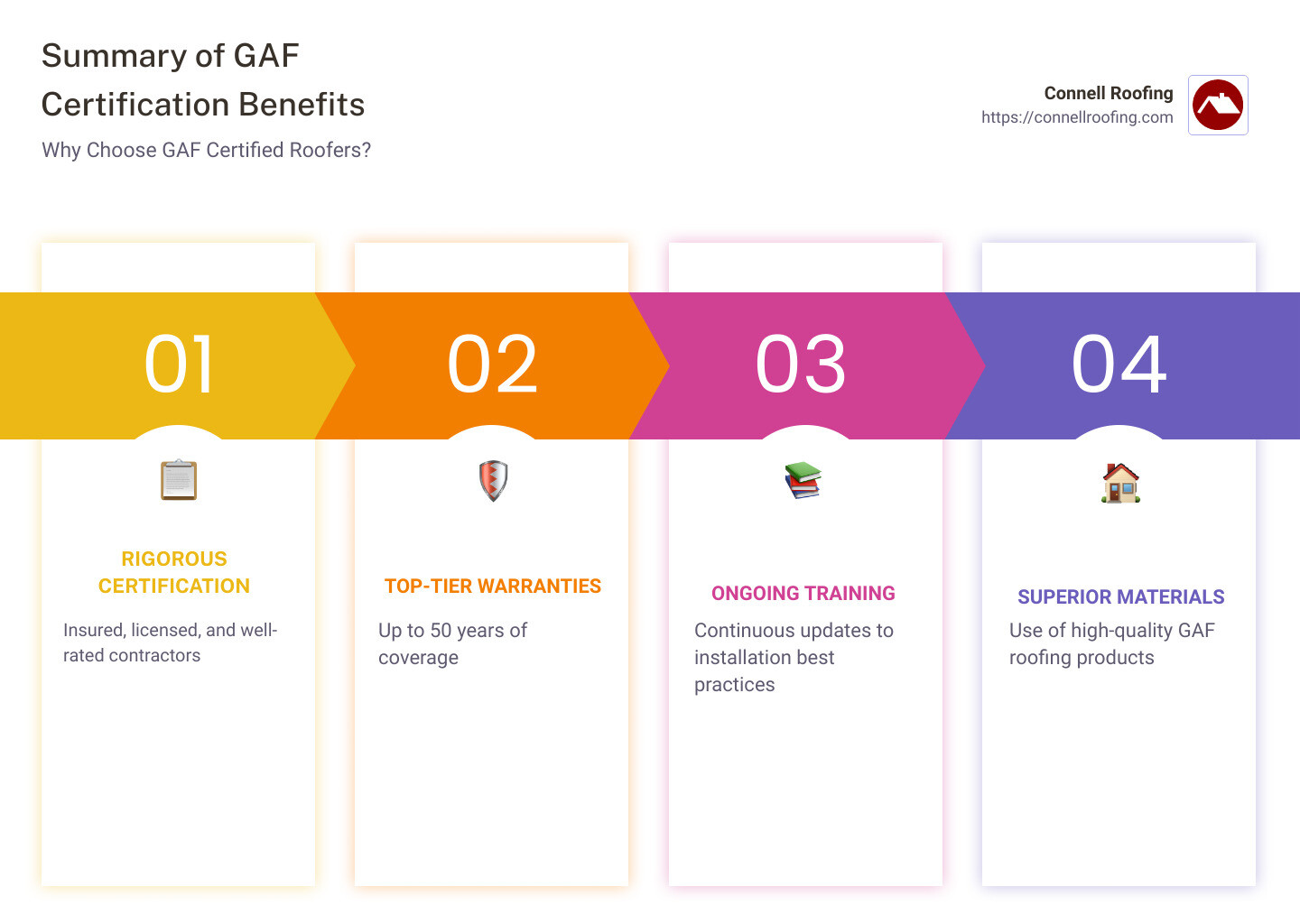 Summary of GAF Certification Benefits

Why Choose GAF Certified Roofers?

Connell Roofing
https://connellroofing.com

01

RIGOROUS CERTIFICATION

Insured, licensed, and well-rated contractors

02

TOP-TIER WARRANTIES

Up to 50 years of coverage

03

ONGOING TRAINING

Continuous updates to installation best practices

04

SUPERIOR MATERIALS

Use of high-quality GAF roofing products